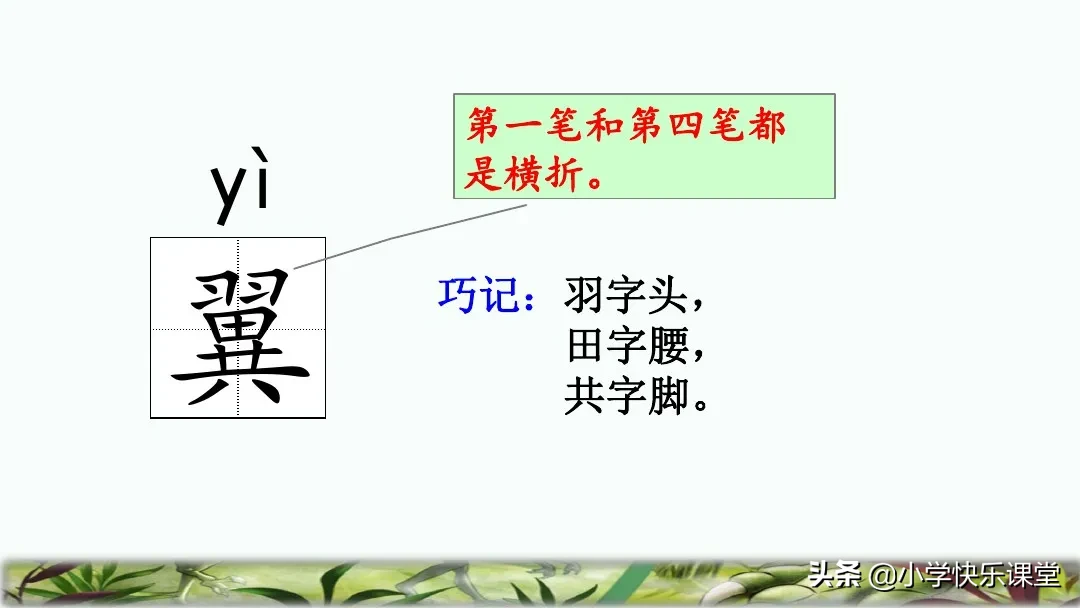 第一笔和第四笔都是横折。

yì

翼

巧记：羽字头，
田字腰，
共字脚。

头条 @小学快乐课堂